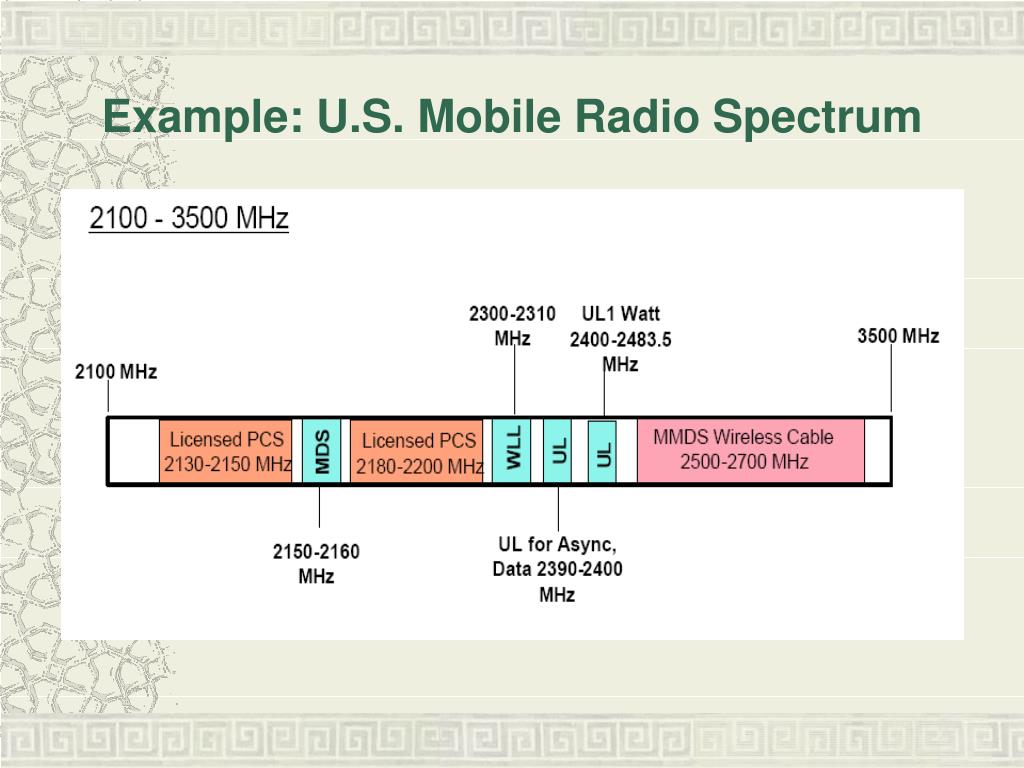 Example: U.S. Mobile Radio Spectrum

2100 - 3500 MHz

2300-2310 MHz

UL1 Watt 2400-2483.5 MHz

3500 MHz

2100 MHz

Licensed PCS 2130-2150 MHz

MDS

Licensed PCS 2180-2200 MHz

WLL

UL

UL

MMDS Wireless Cable 2500-2700 MHz

2150-2160 MHz

UL for Async, Data 2390-2400 MHz